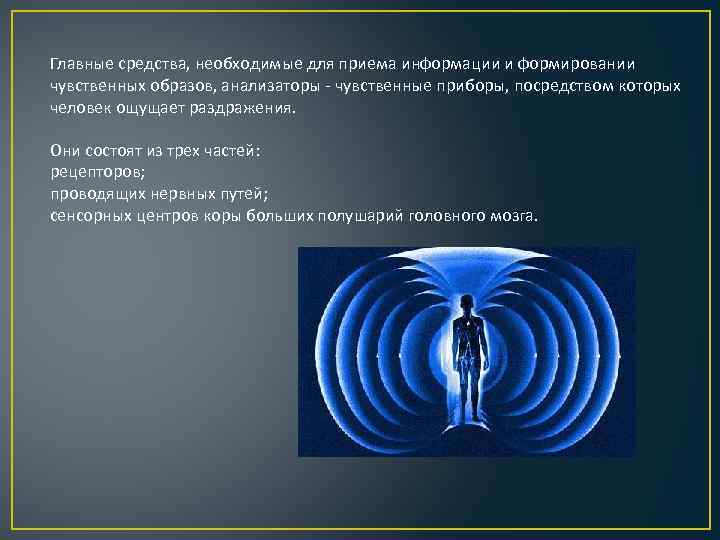 Главные средства, необходимые для приема информации и формировании чувственных образов, анализаторы - чувственные приборы, посредством которых человек ощущает раздражения.

Они состоят из трех частей:
рецепторов;
проводящих нервных путей;
сенсорных центров коры больших полушарий головного мозга.